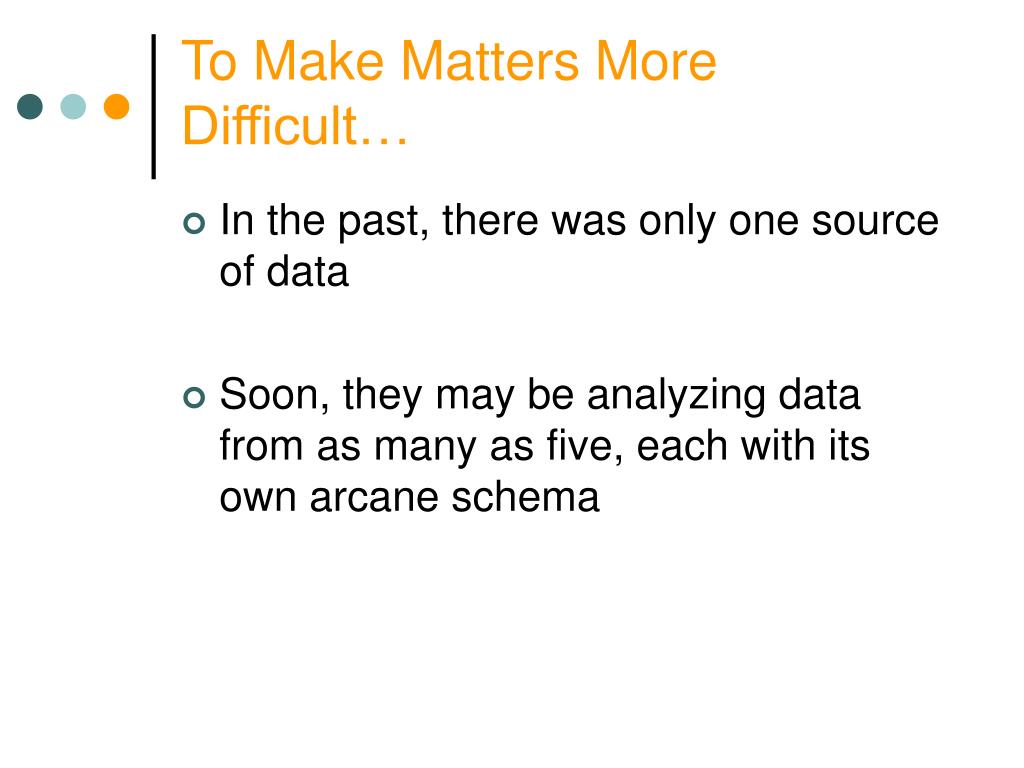 To Make Matters More Difficult…

In the past, there was only one source of data

Soon, they may be analyzing data from as many as five, each with its own arcane schema